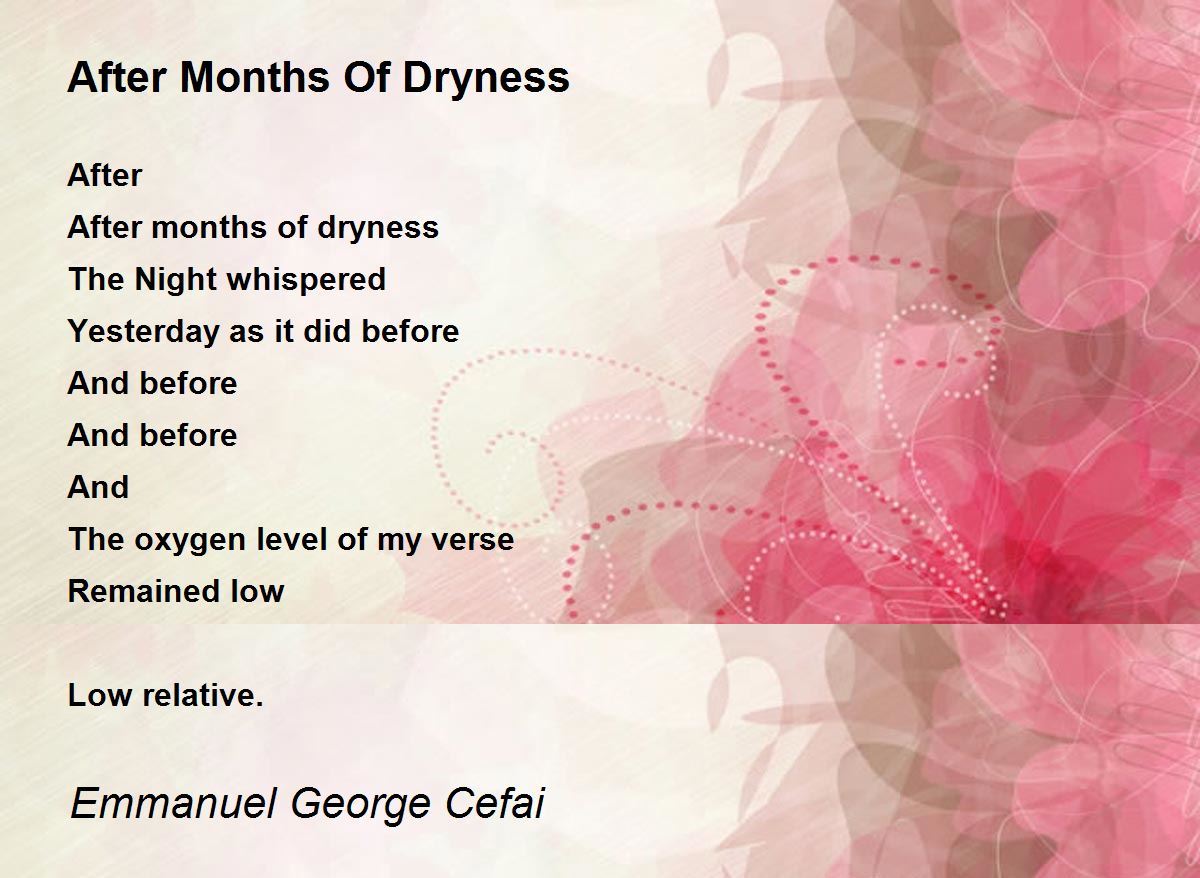 After Months Of Dryness

After
After months of dryness
The Night whispered
Yesterday as it did before
And before
And before
And
The oxygen level of my verse
Remained low

Low relative.

Emmanuel George Cefai